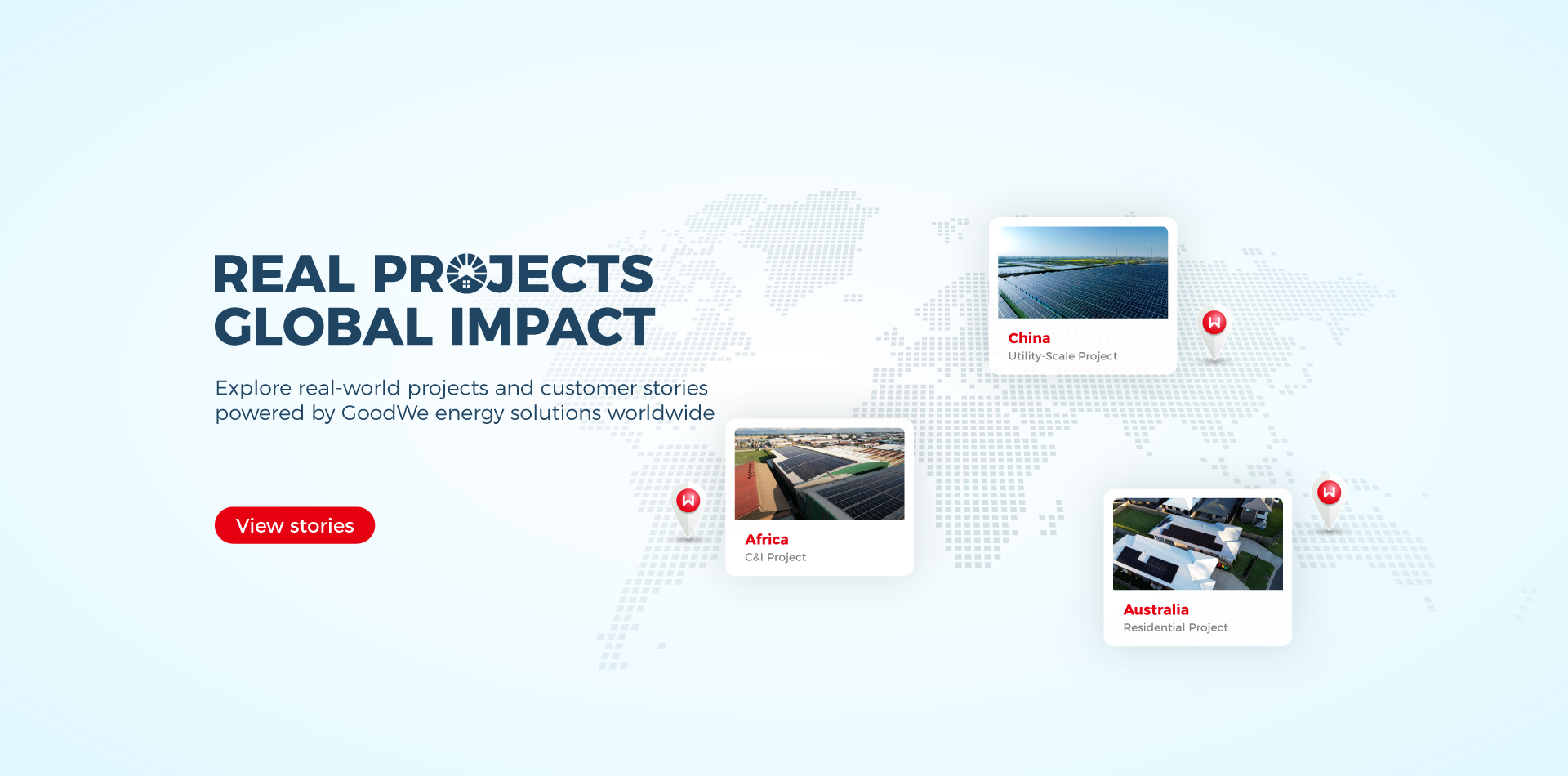 REAL PROJECTS
GLOBAL IMPACT

Explore real-world projects and customer stories powered by GoodWe energy solutions worldwide

View stories

China
Utility-Scale Project

Africa
C&I Project

Australia
Residential Project